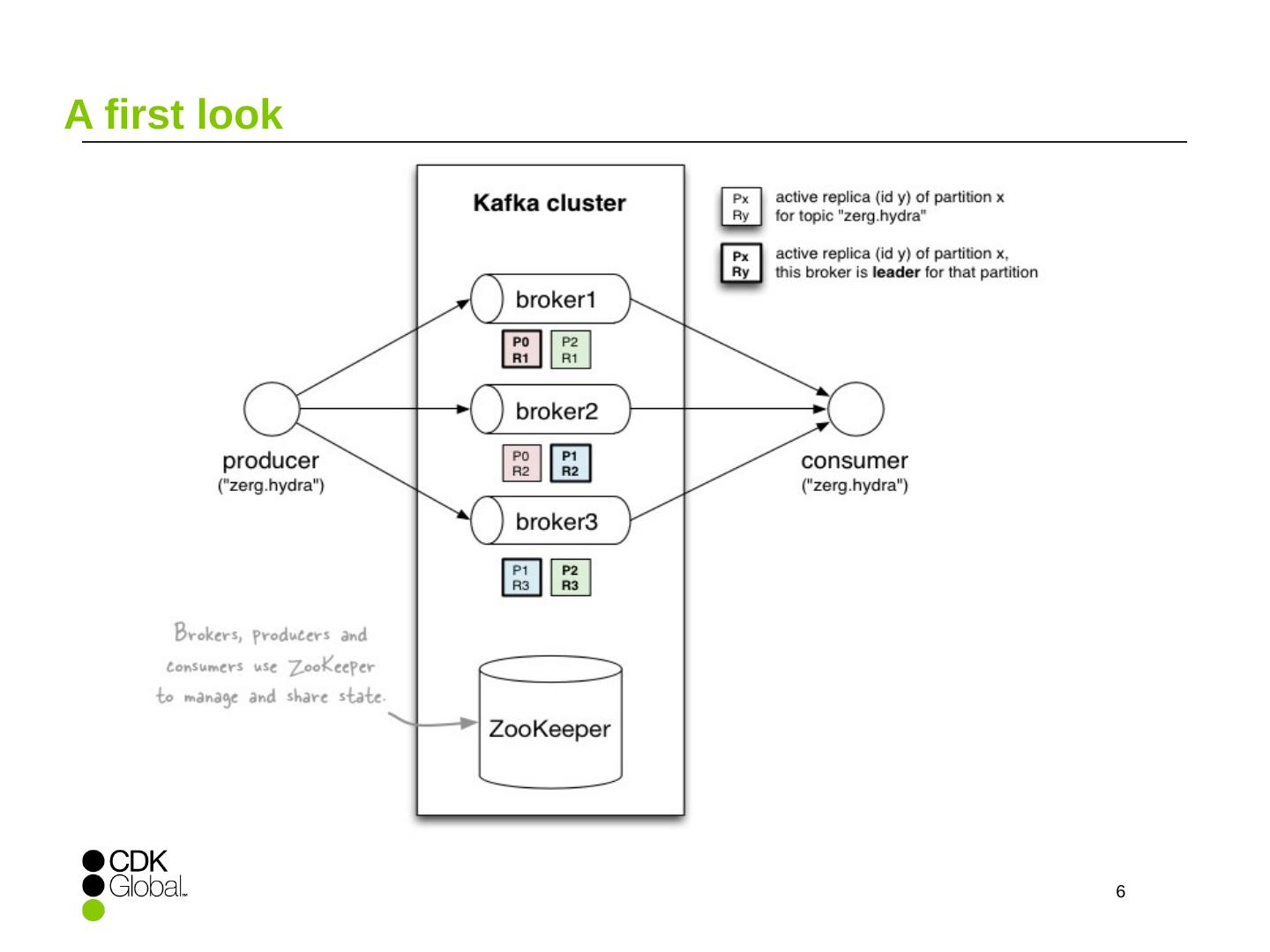 A first look

Kafka cluster

Px
Ry

active replica (id y) of partition x for topic "zerg.hydra"

Px
Ry

active replica (id y) of partition x, this broker is leader for that partition

broker1

P0
R1

P2
R1

broker2

P0
R2

P1
R2

broker3

P1
R3

P2
R3

producer
("zerg.hydra")

consumer
("zerg.hydra")

Brokers, producers and consumers use ZooKeeper to manage and share state.

ZooKeeper

CDK Global

6